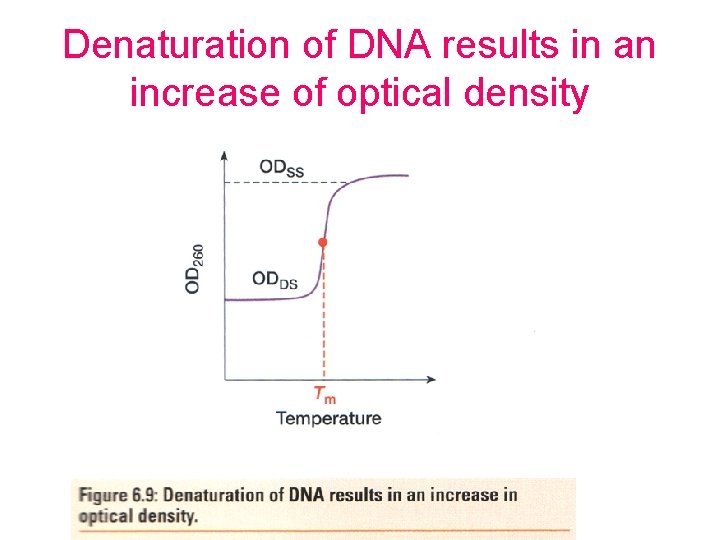 Denaturation of DNA results in an increase of optical density

$OD_{SS}$

$OD_{260}$

$OD_{DS}$

$T_m$
Temperature

Figure 6.9: Denaturation of DNA results in an increase in optical density.